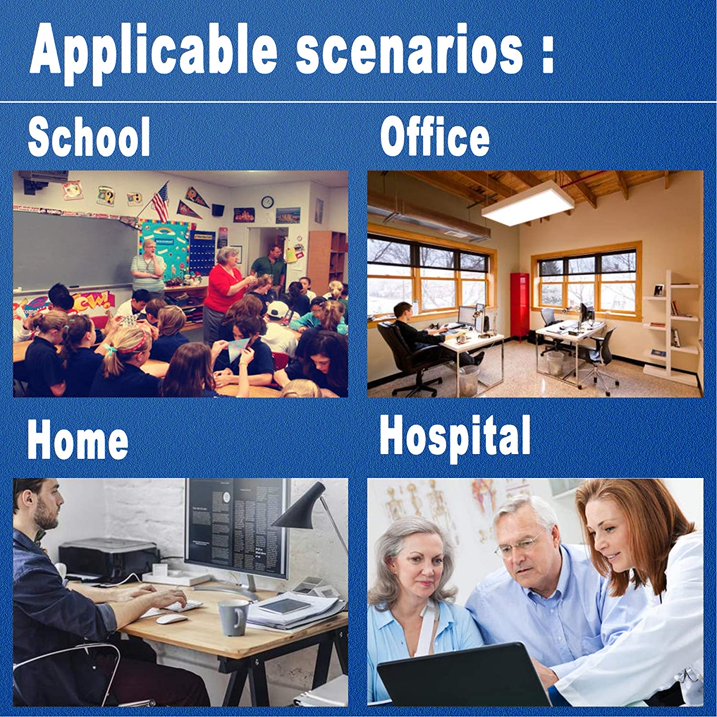 Applicable scenarios :

School

Office

Home

Hospital